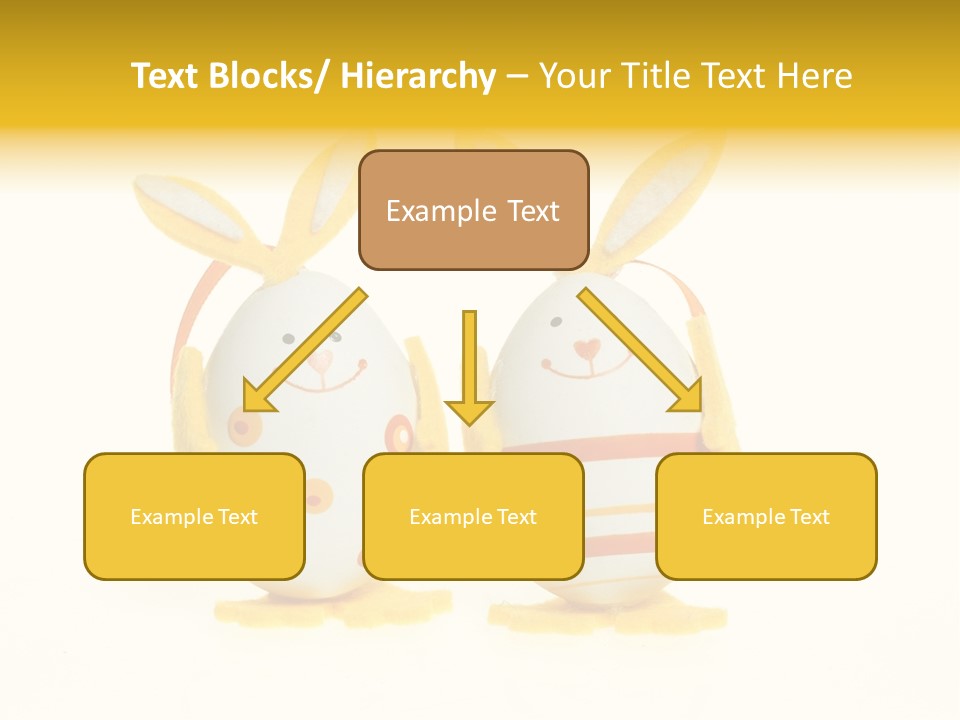 Text Blocks/ Hierarchy – Your Title Text Here

Example Text

Example Text

Example Text

Example Text